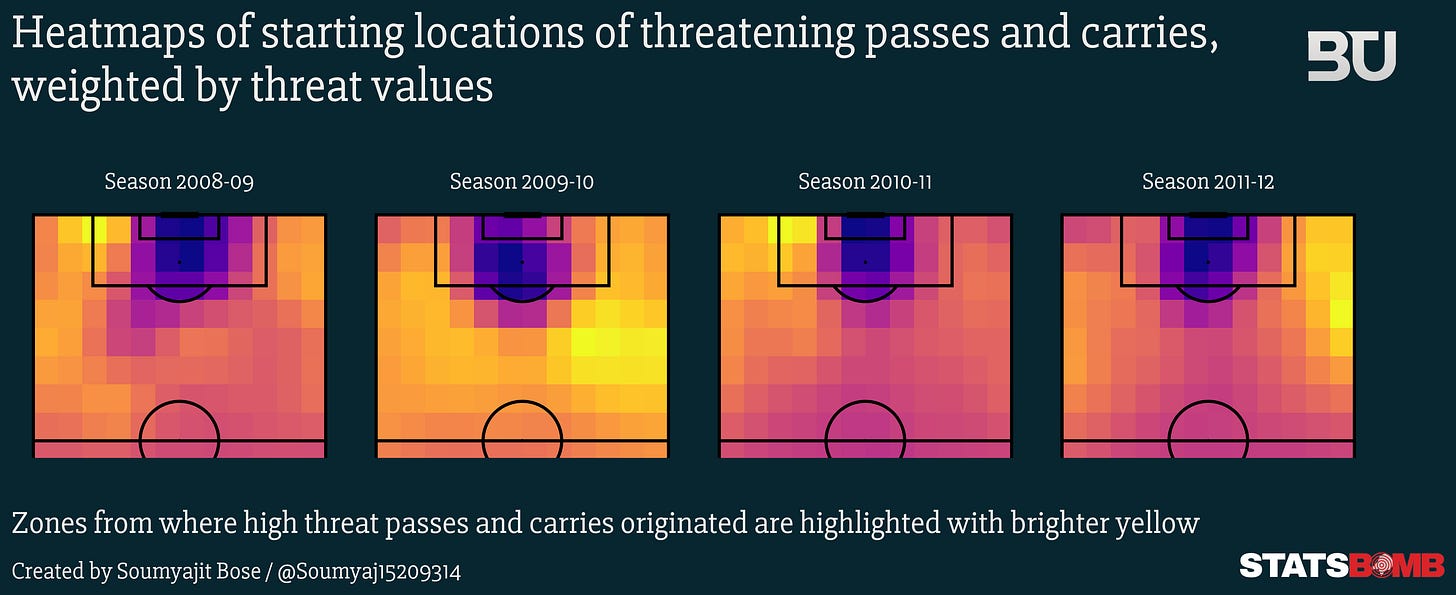 Heatmaps of starting locations of threatening passes and carries, weighted by threat values

BU

Season 2008-09

Season 2009-10

Season 2010-11

Season 2011-12

Zones from where high threat passes and carries originated are highlighted with brighter yellow

Created by Soumyajit Bose / @Soumyaj15209314

STATSBOMB